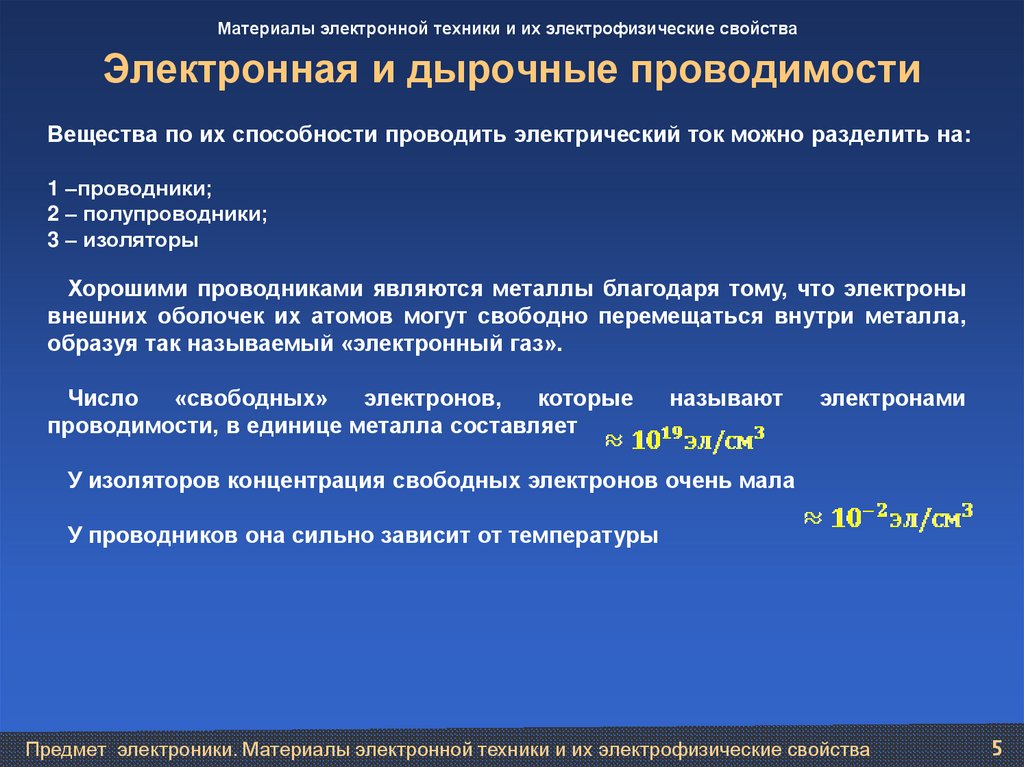 Материалы электронной техники и их электрофизические свойства

Электронная и дырочные проводимости

Вещества по их способности проводить электрический ток можно разделить на:

1 –проводники;
2 – полупроводники;
3 – изоляторы

Хорошими проводниками являются металлы благодаря тому, что электроны внешних оболочек их атомов могут свободно перемещаться внутри металла, образуя так называемый «электронный газ».

Число «свободных» электронов, которые называют электронами проводимости, в единице металла составляет $\approx 10^{19}$эл/см$^3$

У изоляторов концентрация свободных электронов очень мала

$\approx 10^{-2}$эл/см$^3$

У проводников она сильно зависит от температуры

Предмет электроники. Материалы электронной техники и их электрофизические свойства 5